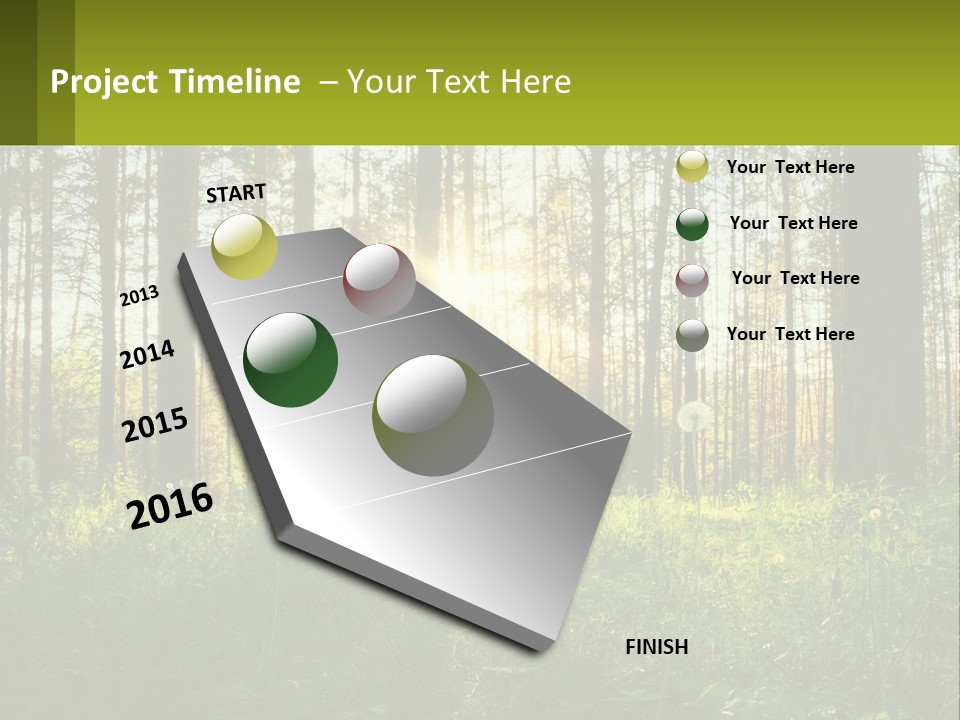 Project Timeline – Your Text Here

START

2013

2014

2015

2016

FINISH

Your Text Here

Your Text Here

Your Text Here

Your Text Here